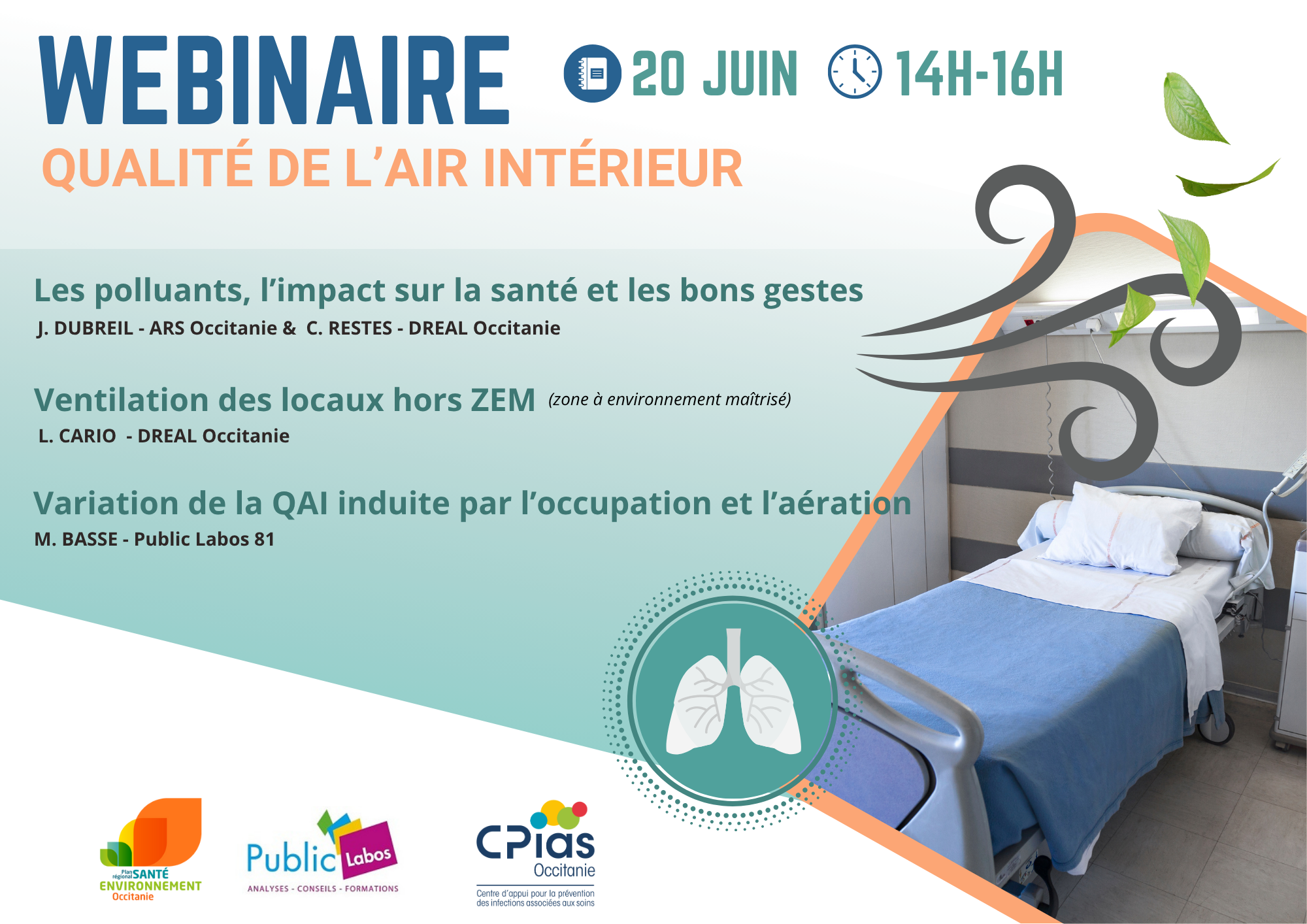 WEBINAIRE 20 JUIN 14H-16H

QUALITÉ DE L'AIR INTÉRIEUR

Les polluants, l'impact sur la santé et les bons gestes
J. DUBREIL - ARS Occitanie & C. RESTES - DREAL Occitanie

Ventilation des locaux hors ZEM (zone à environnement maîtrisé)
L. CARIO - DREAL Occitanie

Variation de la QAI induite par l'occupation et l'aération
M. BASSE - Public Labos 81

Plan régional SANTÉ ENVIRONNEMENT Occitanie

Public Labos
ANALYSES - CONSEILS - FORMATIONS

CPias Occitanie
Centre d'appui pour la prévention des infections associées aux soins